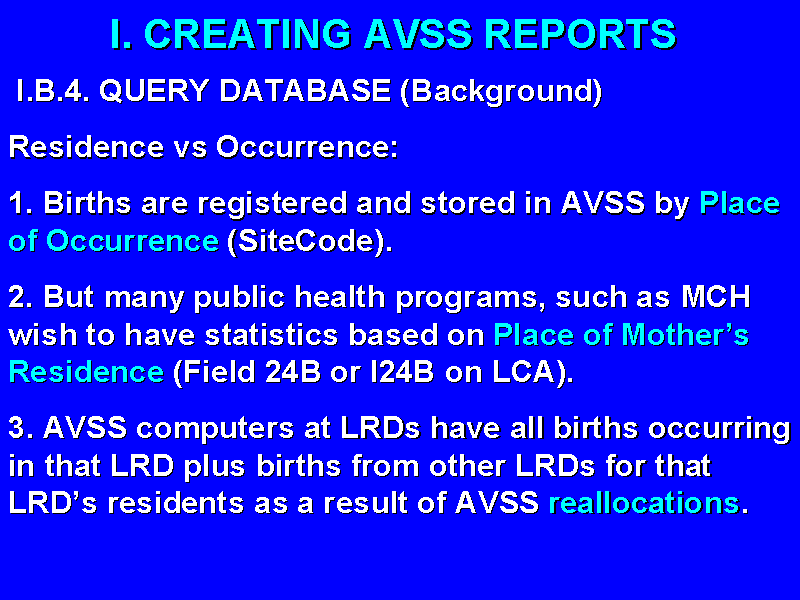 I. CREATING AVSS REPORTS

I.B.4. QUERY DATABASE (Background)

Residence vs Occurrence:

1. Births are registered and stored in AVSS by Place of Occurrence (SiteCode).

2. But many public health programs, such as MCH wish to have statistics based on Place of Mother's Residence (Field 24B or I24B on LCA).

3. AVSS computers at LRDs have all births occurring in that LRD plus births from other LRDs for that LRD's residents as a result of AVSS reallocations.